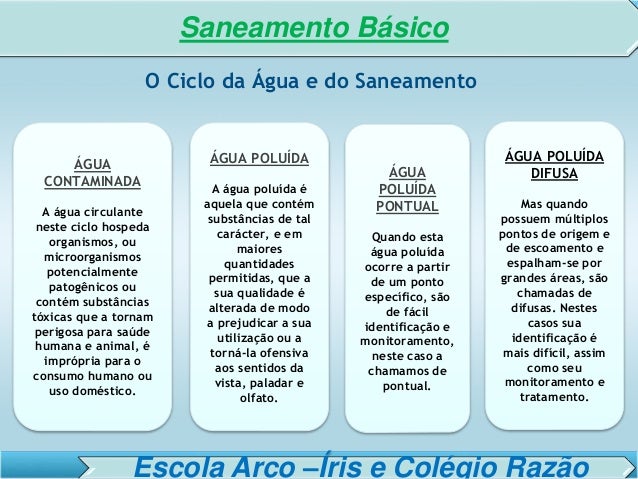 Saneamento Básico

O Ciclo da Água e do Saneamento

ÁGUA CONTAMINADA

A água circulante neste ciclo hospeda organismos, ou microorganismos potencialmente patogênicos ou contém substâncias tóxicas que a tornam perigosa para saúde humana e animal, é imprópria para o consumo humano ou uso doméstico.

ÁGUA POLUÍDA

A água poluída é aquela que contém substâncias de tal carácter, e em maiores quantidades permitidas, que a sua qualidade é alterada de modo a prejudicar a sua utilização ou a torná-la ofensiva aos sentidos da vista, paladar e olfato.

ÁGUA POLUÍDA PONTUAL

Quando esta água poluída ocorre a partir de um ponto específico, são de fácil identificação e monitoramento, neste caso a chamamos de pontual.

ÁGUA POLUÍDA DIFUSA

Mas quando possuem múltiplos pontos de origem e de escoamento e espalham-se por grandes áreas, são chamadas de difusas. Nestes casos sua identificação é mais difícil, assim como seu monitoramento e tratamento.

Escola Arco –Íris e Colégio Razão